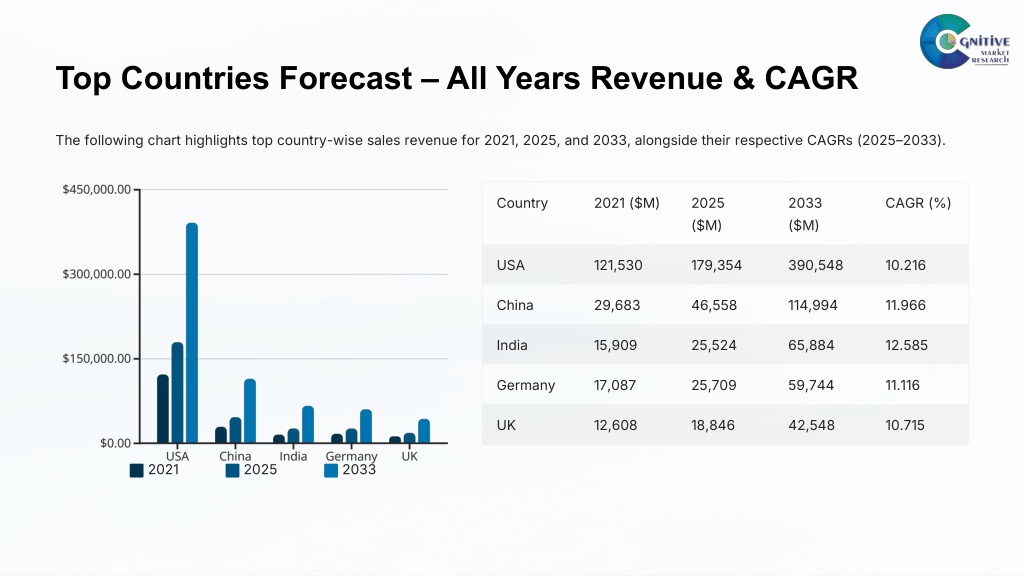 COGNITIVE MARKET RESEARCH

Top Countries Forecast – All Years Revenue & CAGR

The following chart highlights top country-wise sales revenue for 2021, 2025, and 2033, alongside their respective CAGRs (2025–2033).

$450,000.00
$300,000.00
$150,000.00
$0.00
USA China India Germany UK
2021 2025 2033

| Country | 2021 ($M) | 2025 ($M) | 2033 ($M) | CAGR (%) |
|---|---|---|---|---|
| USA | 121,530 | 179,354 | 390,548 | 10.216 |
| China | 29,683 | 46,558 | 114,994 | 11.966 |
| India | 15,909 | 25,524 | 65,884 | 12.585 |
| Germany | 17,087 | 25,709 | 59,744 | 11.116 |
| UK | 12,608 | 18,846 | 42,548 | 10.715 |